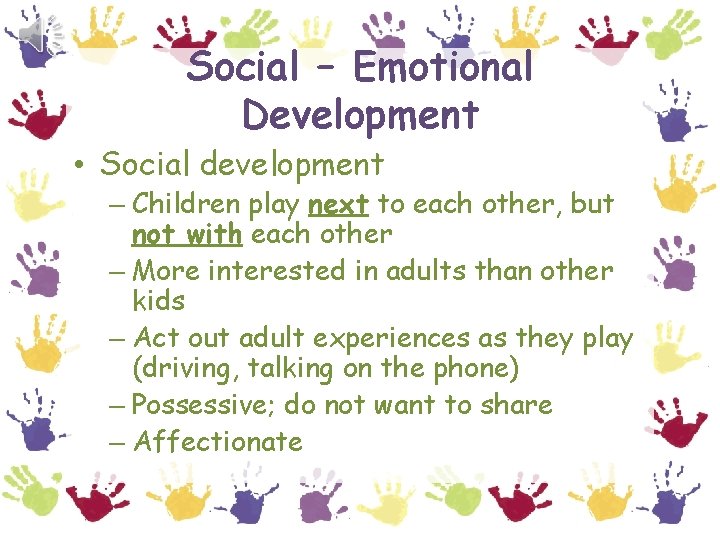 Social – Emotional Development

• Social development
  – Children play next to each other, but not with each other
  – More interested in adults than other kids
  – Act out adult experiences as they play (driving, talking on the phone)
  – Possessive; do not want to share
  – Affectionate